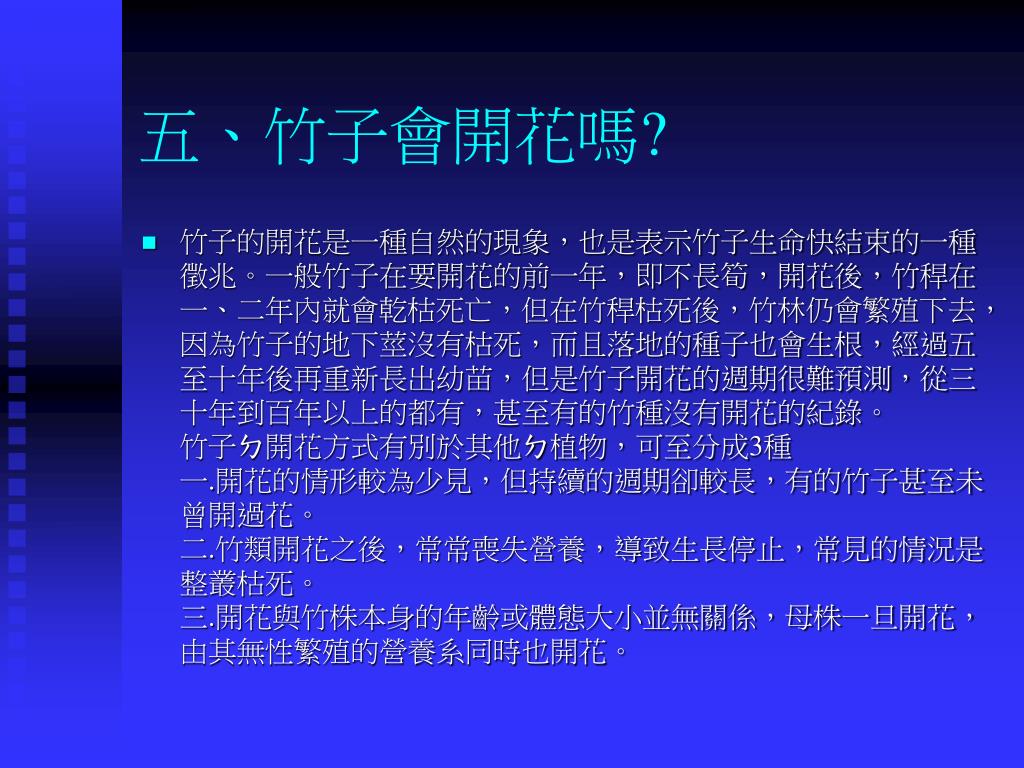 五、竹子會開花嗎?

竹子的開花是一種自然的現象，也是表示竹子生命快結束的一種徵兆。一般竹子在要開花的前一年，即不長筍，開花後，竹稈在一、二年內就會乾枯死亡，但在竹稈枯死後，竹林仍會繁殖下去，因為竹子的地下莖沒有枯死，而且落地的種子也會生根，經過五至十年後再重新長出幼苗，但是竹子開花的週期很難預測，從三十年到百年以上的都有，甚至有的竹種沒有開花的紀錄。
竹子ㄉ開花方式有別於其他ㄉ植物，可至分成3種
一.開花的情形較為少見，但持續的週期卻較長，有的竹子甚至未曾開過花。
二.竹類開花之後，常常喪失營養，導致生長停止，常見的情況是整叢枯死。
三.開花與竹株本身的年齡或體態大小並無關係，母株一旦開花，由其無性繁殖的營養系同時也開花。